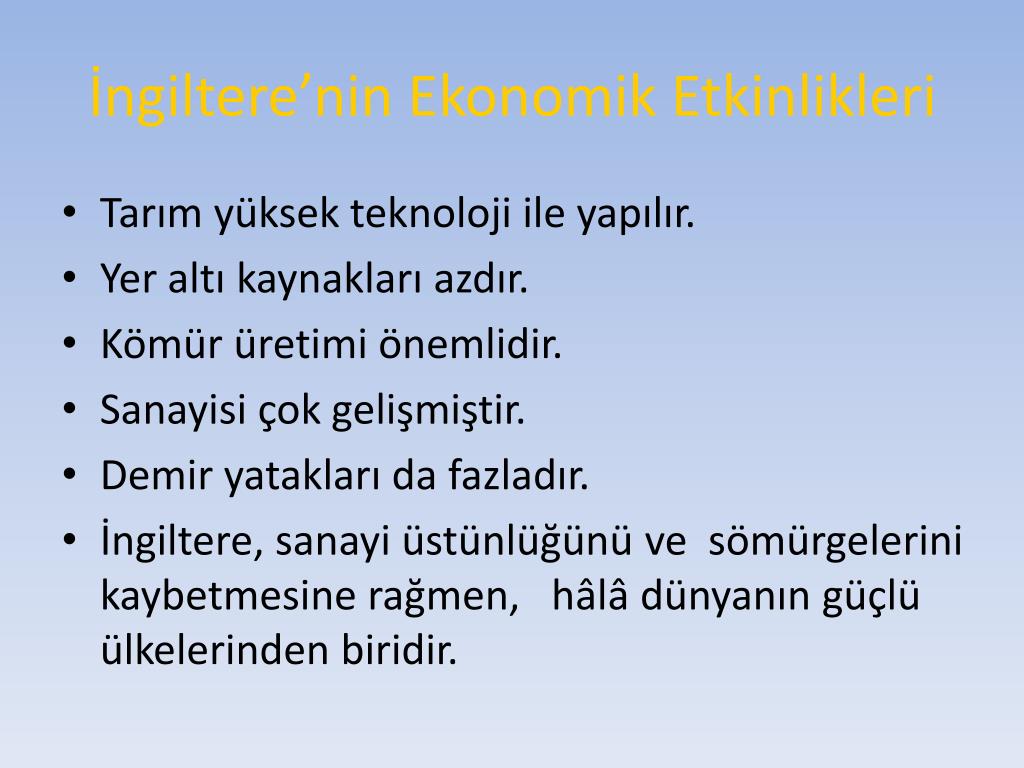 İngiltere’nin Ekonomik Etkinlikleri

• Tarım yüksek teknoloji ile yapılır.
• Yer altı kaynakları azdır.
• Kömür üretimi önemlidir.
• Sanayisi çok gelişmiştir.
• Demir yatakları da fazladır.
• İngiltere, sanayi üstünlüğünü ve sömürgelerini kaybetmesine rağmen, hâlâ dünyanın güçlü ülkelerinden biridir.